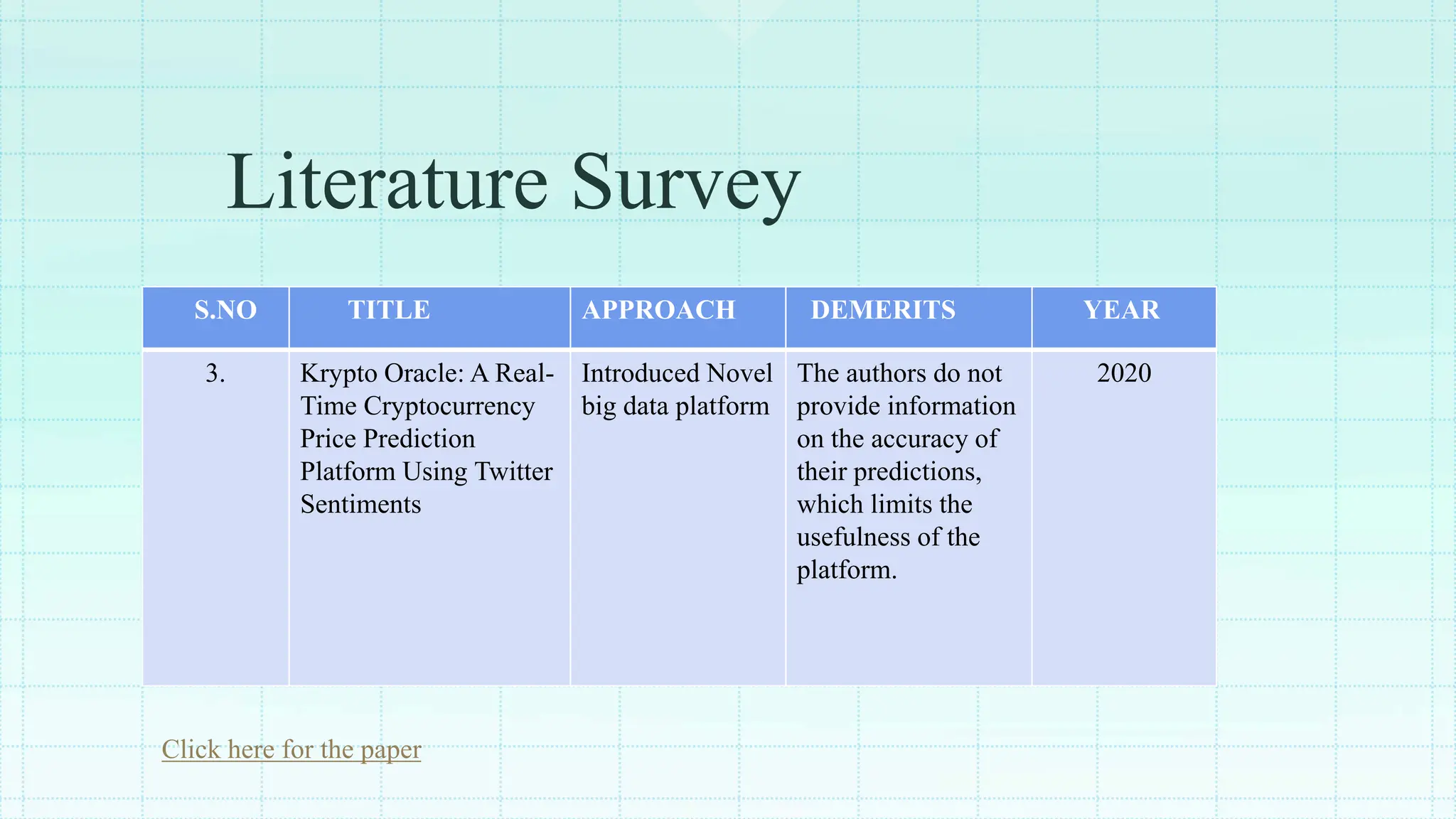 Literature Survey

| S.NO | TITLE | APPROACH | DEMERITS | YEAR |
|---|---|---|---|---|
| 3. | Krypto Oracle: A Real-Time Cryptocurrency Price Prediction Platform Using Twitter Sentiments | Introduced Novel big data platform | The authors do not provide information on the accuracy of their predictions, which limits the usefulness of the platform. | 2020 |

Click here for the paper